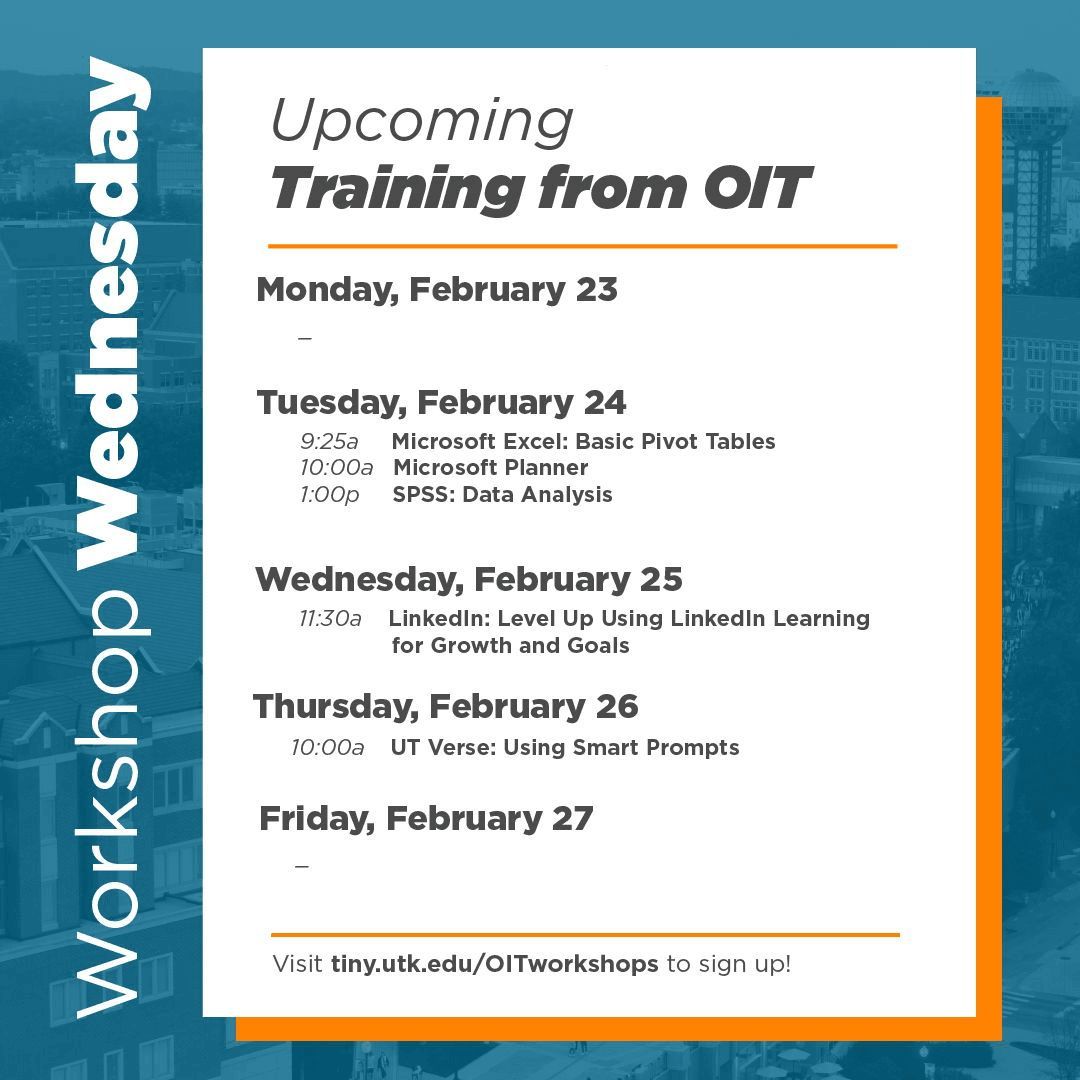 Workshop Wednesday

Upcoming
Training from OIT

Monday, February 23
–

Tuesday, February 24
9:25a Microsoft Excel: Basic Pivot Tables
10:00a Microsoft Planner
1:00p SPSS: Data Analysis

Wednesday, February 25
11:30a LinkedIn: Level Up Using LinkedIn Learning for Growth and Goals

Thursday, February 26
10:00a UT Verse: Using Smart Prompts

Friday, February 27
–

Visit tiny.utk.edu/OITworkshops to sign up!